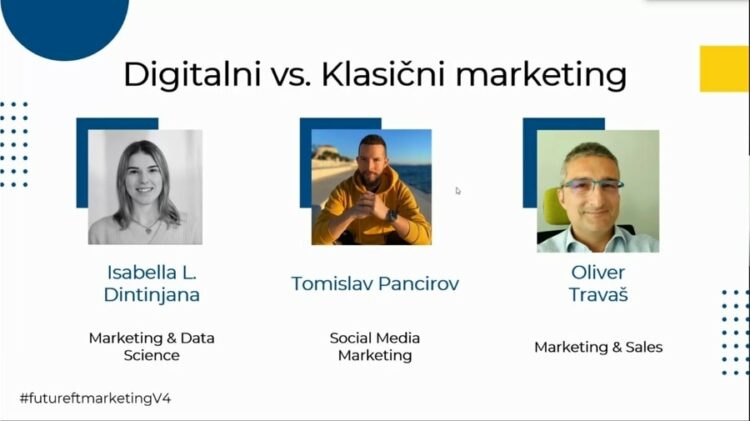 Digitalni vs. Klasični marketing

Isabella L. Dintinjana

Marketing & Data Science

Tomislav Pancirov

Social Media Marketing

Oliver Travaš

Marketing & Sales

#futureftmarketingV4